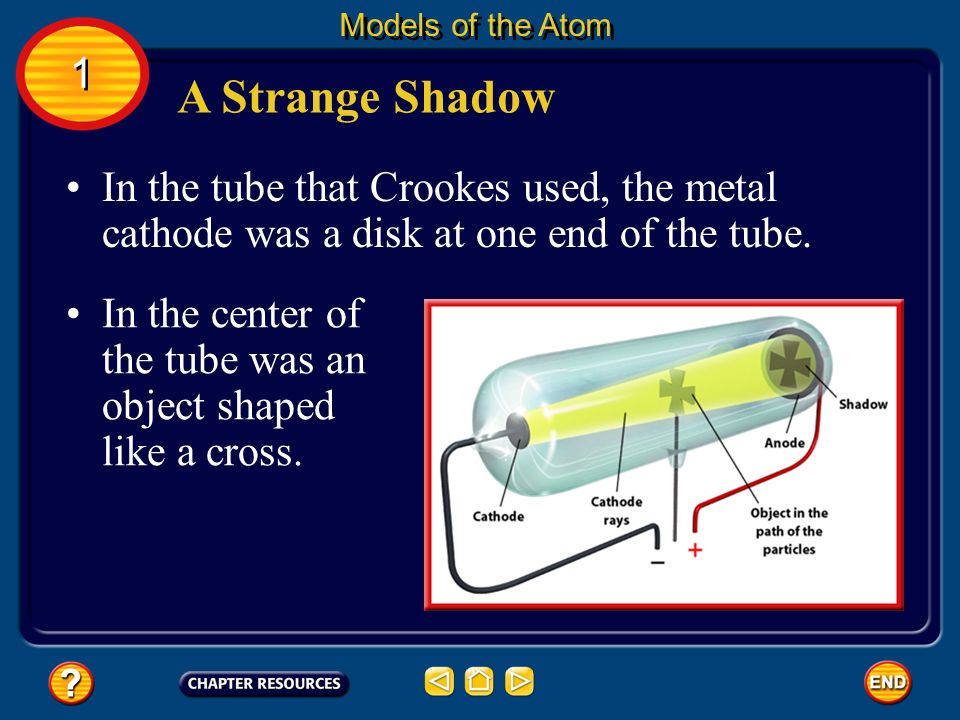 Models of the Atom

1

A Strange Shadow

• In the tube that Crookes used, the metal cathode was a disk at one end of the tube.

• In the center of the tube was an object shaped like a cross.

Shadow

Anode

Cathode

Cathode rays

Object in the path of the particles

−

+

?

CHAPTER RESOURCES

END